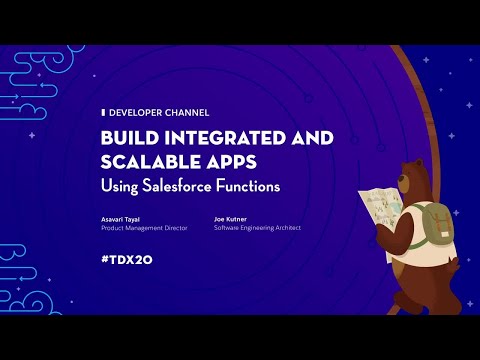 DEVELOPER CHANNEL

BUILD INTEGRATED AND SCALABLE APPS
Using Salesforce Functions

Asavari Tayal
Product Management Director

Joe Kutner
Software Engineering Architect

#TDX20